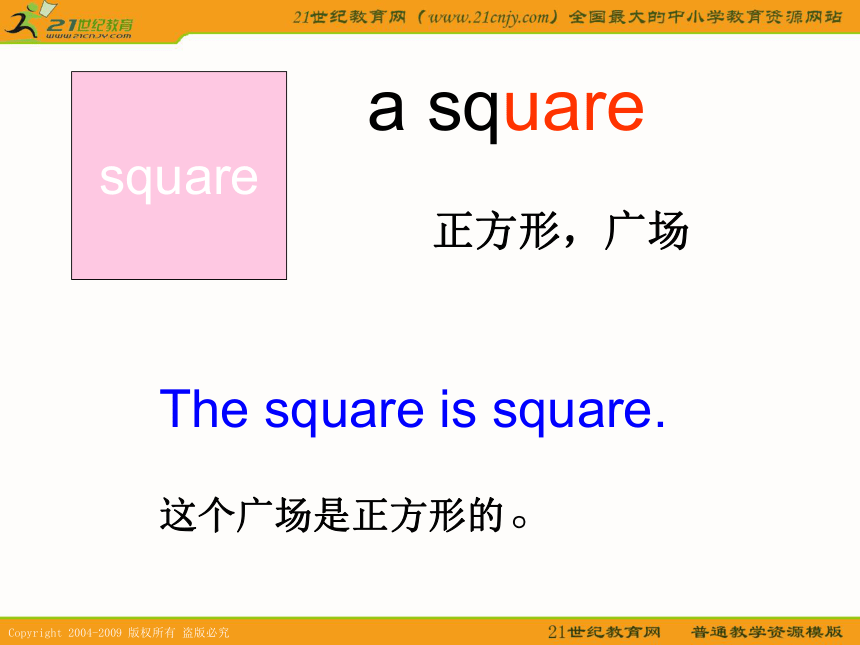 21世纪教育
www.21cnjy.com

21世纪教育网（www.21cnjy.com）全国最大的中小学教育资源网站

square

a square

正方形，广场

The square is square.

这个广场是正方形的。

Copyright 2004-2009 版权所有 盗版必究

21世纪教育网　普通教学资源模版